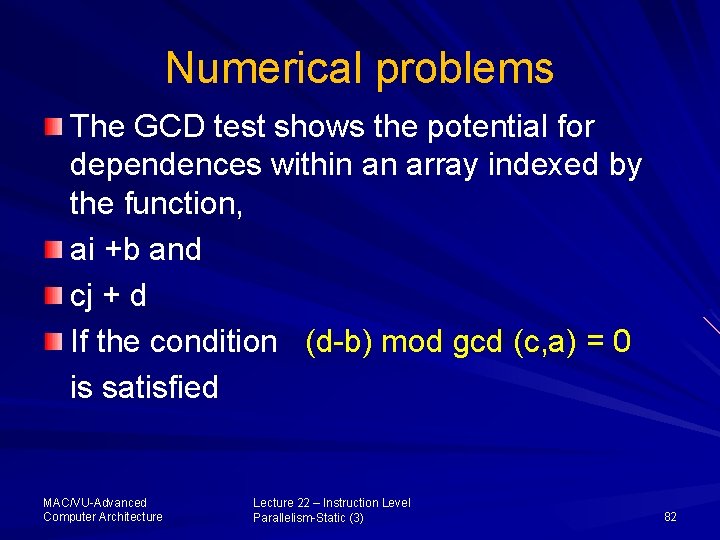 Numerical problems

The GCD test shows the potential for dependences within an array indexed by the function,

ai +b and

cj + d

If the condition (d-b) mod gcd (c,a) = 0 is satisfied

MAC/VU-Advanced Computer Architecture

Lecture 22 – Instruction Level Parallelism-Static (3)

82